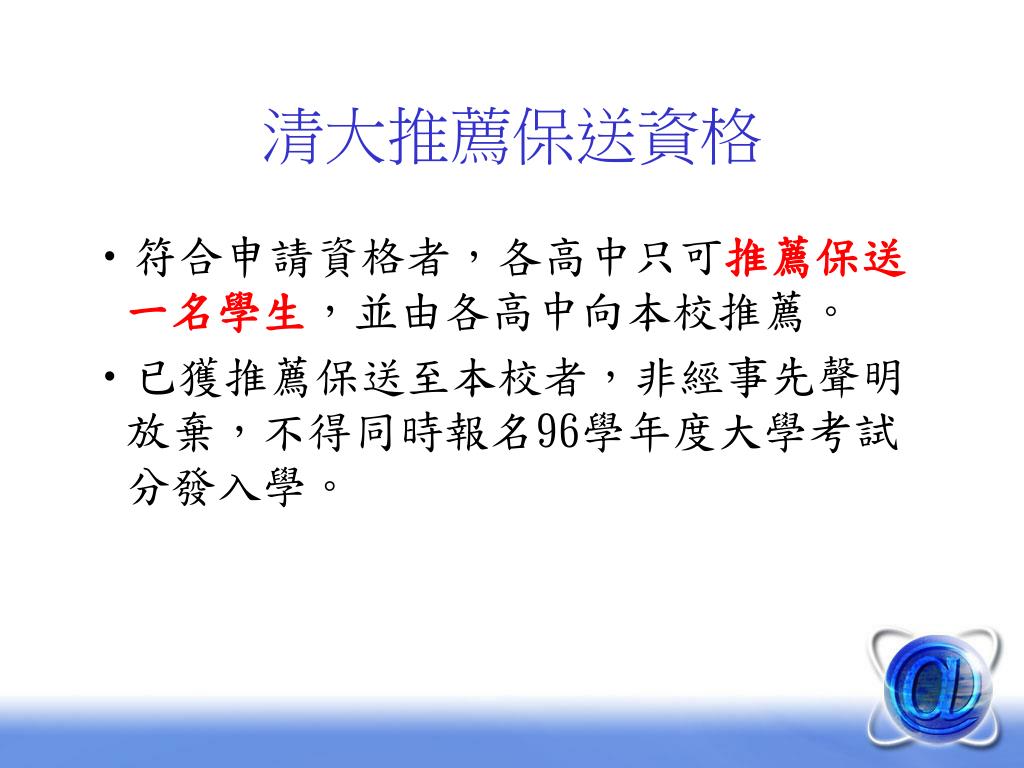 清大推薦保送資格

• 符合申請資格者，各高中只可推薦保送一名學生，並由各高中向本校推薦。

• 已獲推薦保送至本校者，非經事先聲明放棄，不得同時報名96學年度大學考試分發入學。

@